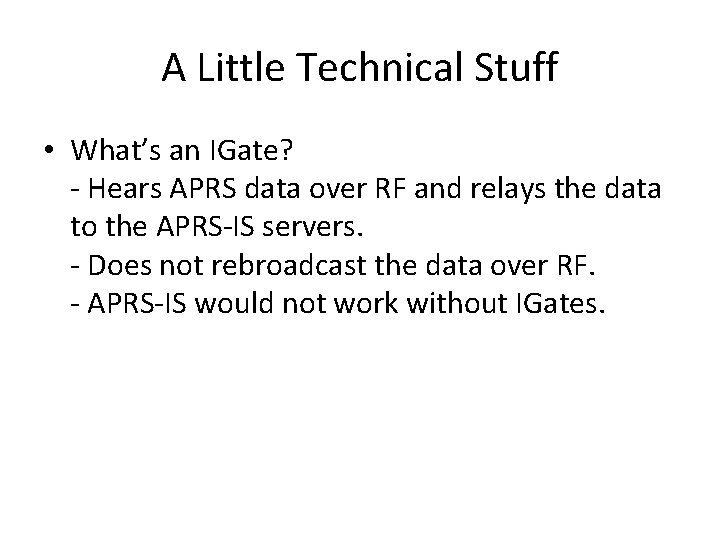 A Little Technical Stuff

• What's an IGate?
- Hears APRS data over RF and relays the data to the APRS-IS servers.
- Does not rebroadcast the data over RF.
- APRS-IS would not work without IGates.